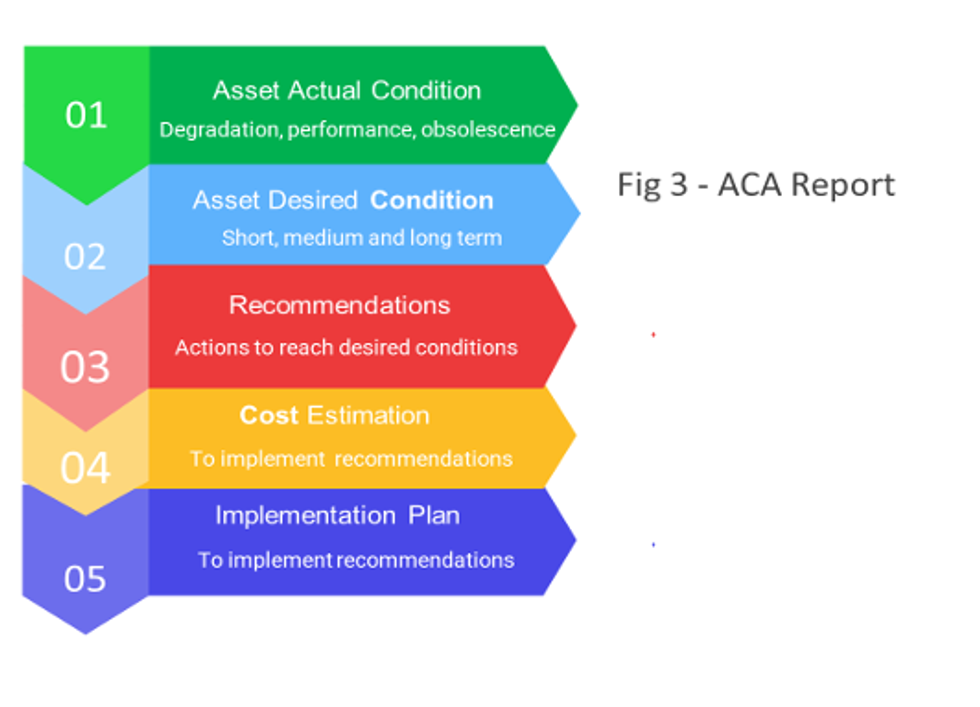 01
Asset Actual Condition
Degradation, performance, obsolescence

02
Asset Desired Condition
Short, medium and long term

03
Recommendations
Actions to reach desired conditions

04
Cost Estimation
To implement recommendations

05
Implementation Plan
To implement recommendations

Fig 3 - ACA Report